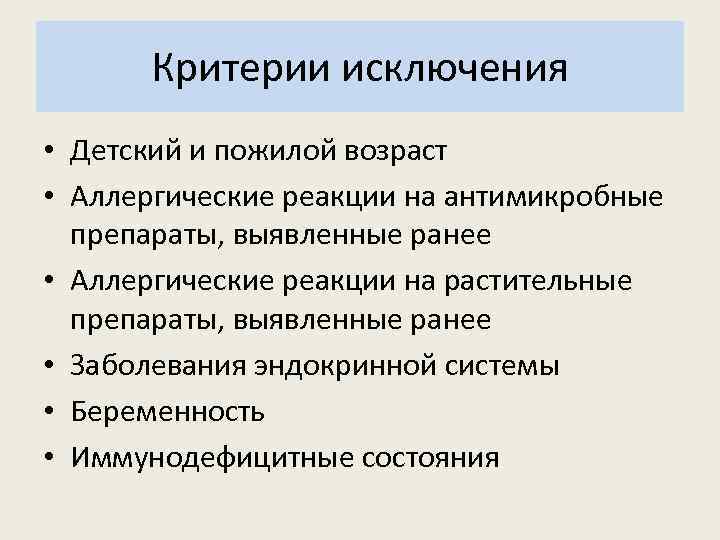 Критерии исключения

• Детский и пожилой возраст
• Аллергические реакции на антимикробные препараты, выявленные ранее
• Аллергические реакции на растительные препараты, выявленные ранее
• Заболевания эндокринной системы
• Беременность
• Иммунодефицитные состояния